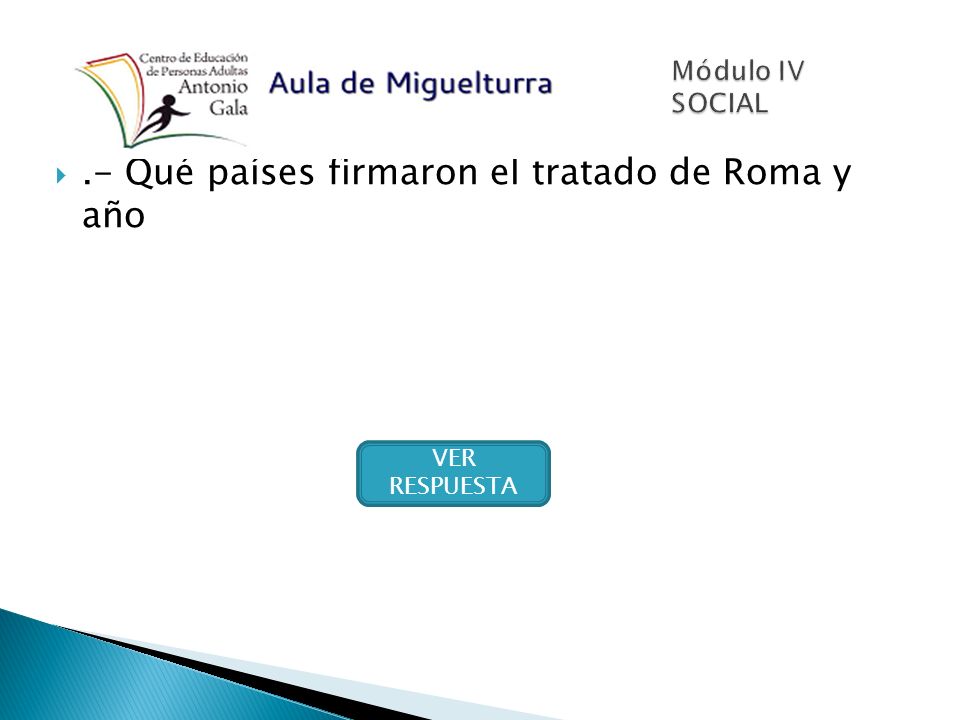 Centro de Educación de Personas Adultas Antonio Gala

Aula de Miguelturra

Módulo IV
SOCIAL

.- Qué países firmaron el tratado de Roma y año

VER
RESPUESTA